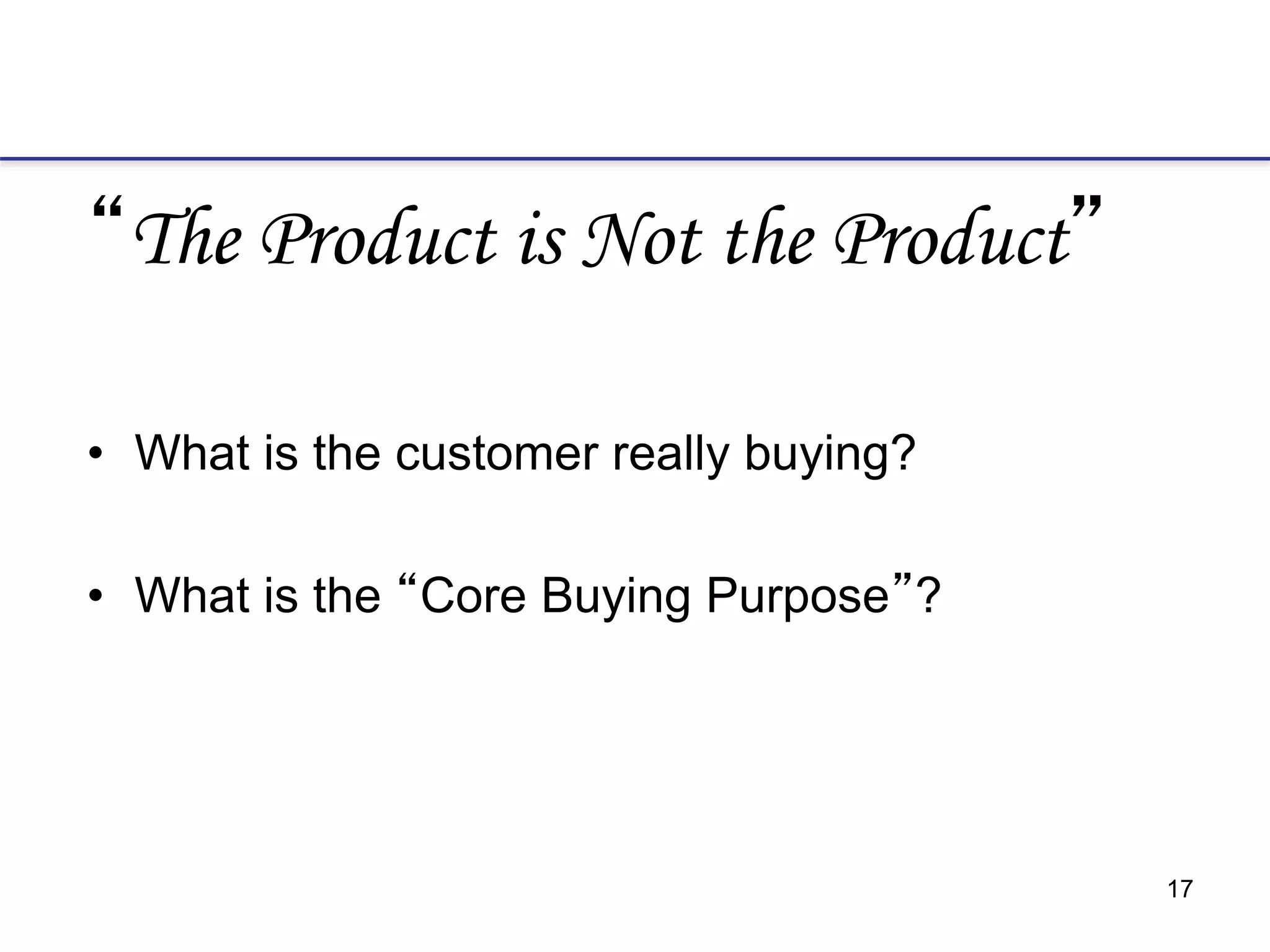 “The Product is Not the Product”

• What is the customer really buying?

• What is the “Core Buying Purpose”?

17